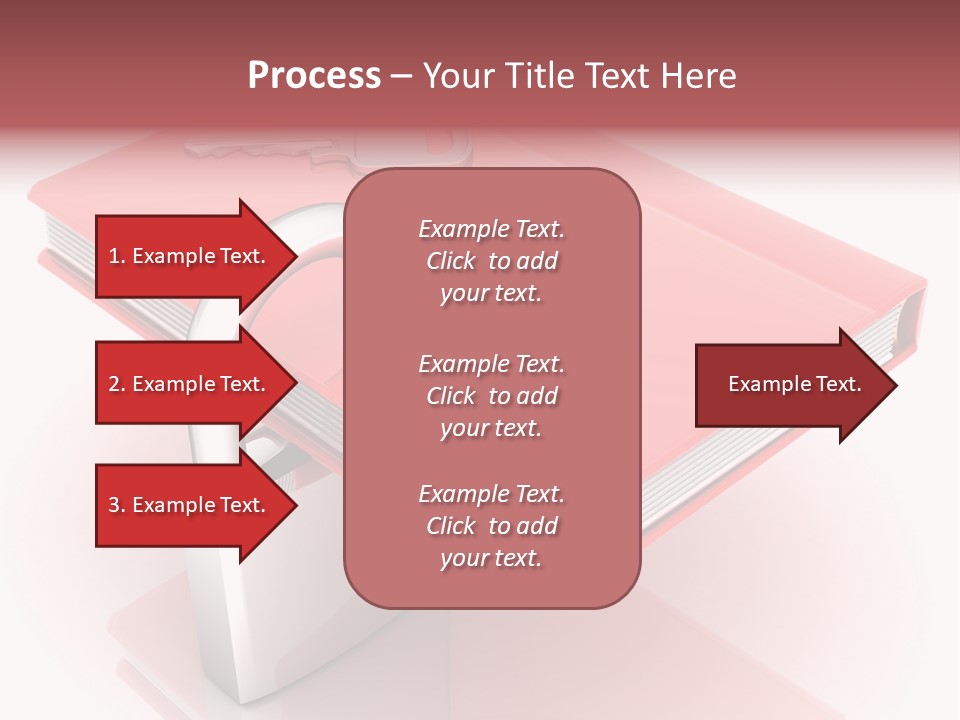 Process – Your Title Text Here

1. Example Text.

2. Example Text.

3. Example Text.

Example Text. Click to add your text.

Example Text. Click to add your text.

Example Text. Click to add your text.

Example Text.